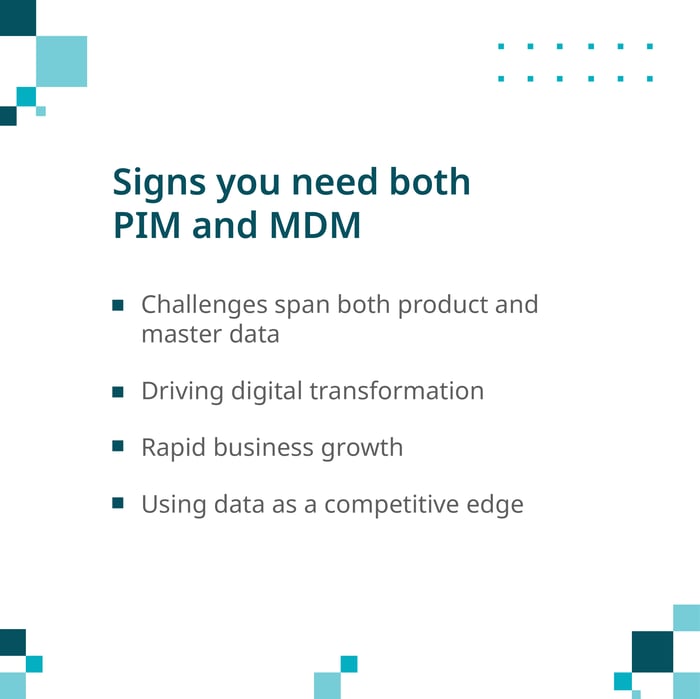 Signs you need both PIM and MDM

- Challenges span both product and master data
- Driving digital transformation
- Rapid business growth
- Using data as a competitive edge